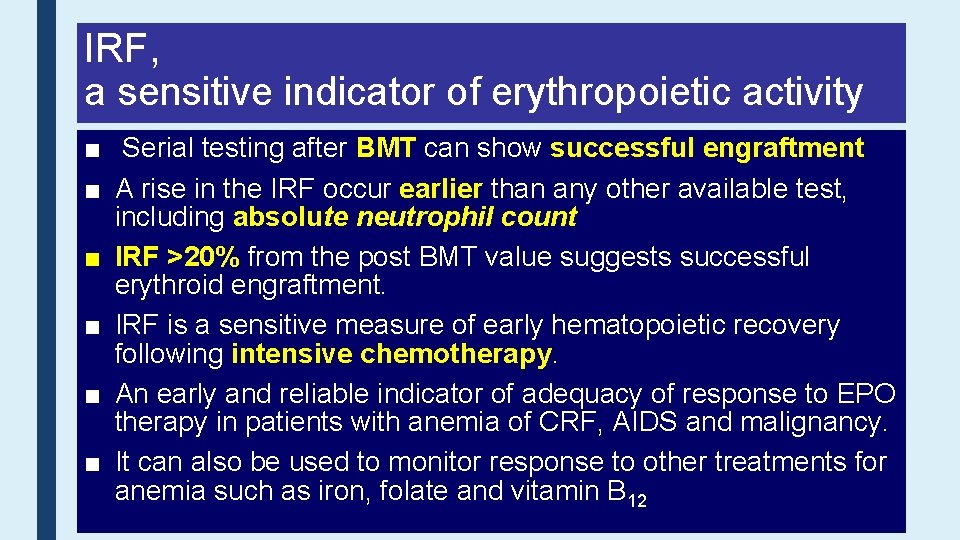 IRF,
a sensitive indicator of erythropoietic activity

■ Serial testing after BMT can show successful engraftment
■ A rise in the IRF occur earlier than any other available test, including absolute neutrophil count
■ IRF >20% from the post BMT value suggests successful erythroid engraftment.
■ IRF is a sensitive measure of early hematopoietic recovery following intensive chemotherapy.
■ An early and reliable indicator of adequacy of response to EPO therapy in patients with anemia of CRF, AIDS and malignancy.
■ It can also be used to monitor response to other treatments for anemia such as iron, folate and vitamin $B_{12}$